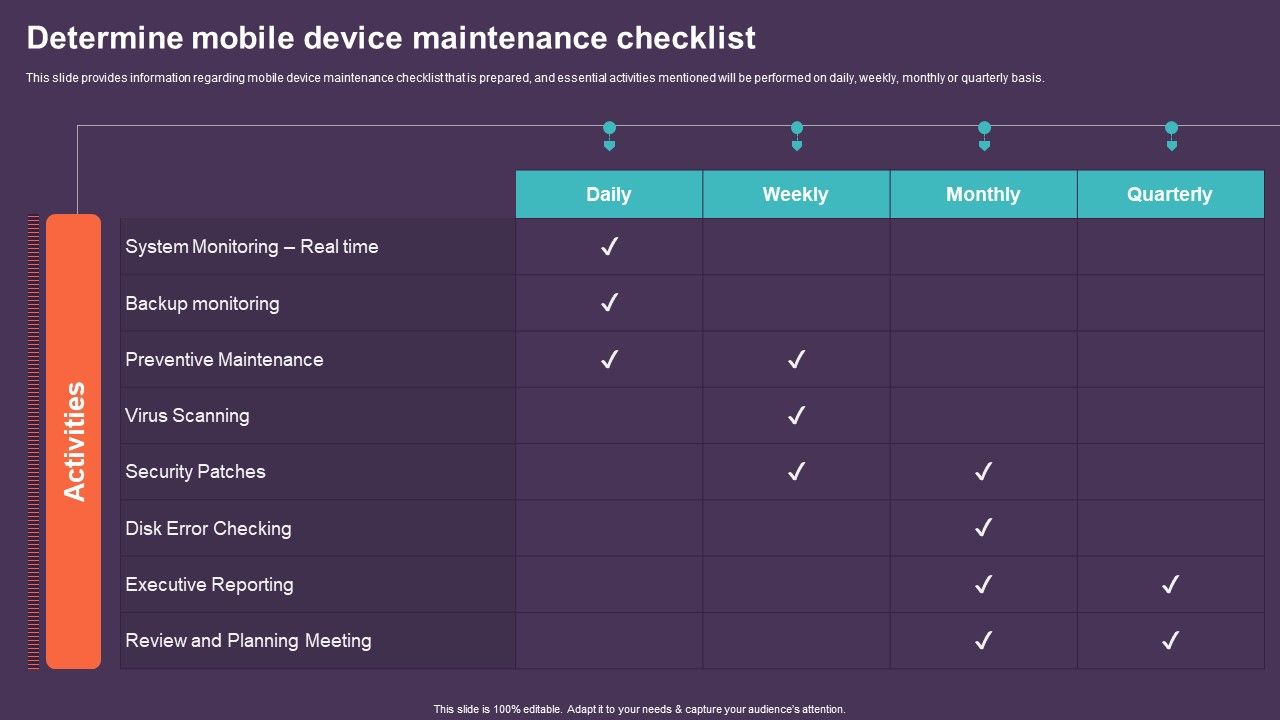 Determine mobile device maintenance checklist

This slide provides information regarding mobile device maintenance checklist that is prepared, and essential activities mentioned will be performed on daily, weekly, monthly or quarterly basis.

Activities

| | Daily | Weekly | Monthly | Quarterly |
|---|---|---|---|---|
| System Monitoring – Real time | ✓ | | | |
| Backup monitoring | ✓ | | | |
| Preventive Maintenance | ✓ | ✓ | | |
| Virus Scanning | | ✓ | | |
| Security Patches | | ✓ | ✓ | |
| Disk Error Checking | | | ✓ | |
| Executive Reporting | | | ✓ | ✓ |
| Review and Planning Meeting | | | ✓ | ✓ |

This slide is 100% editable. Adapt it to your needs & capture your audience's attention.